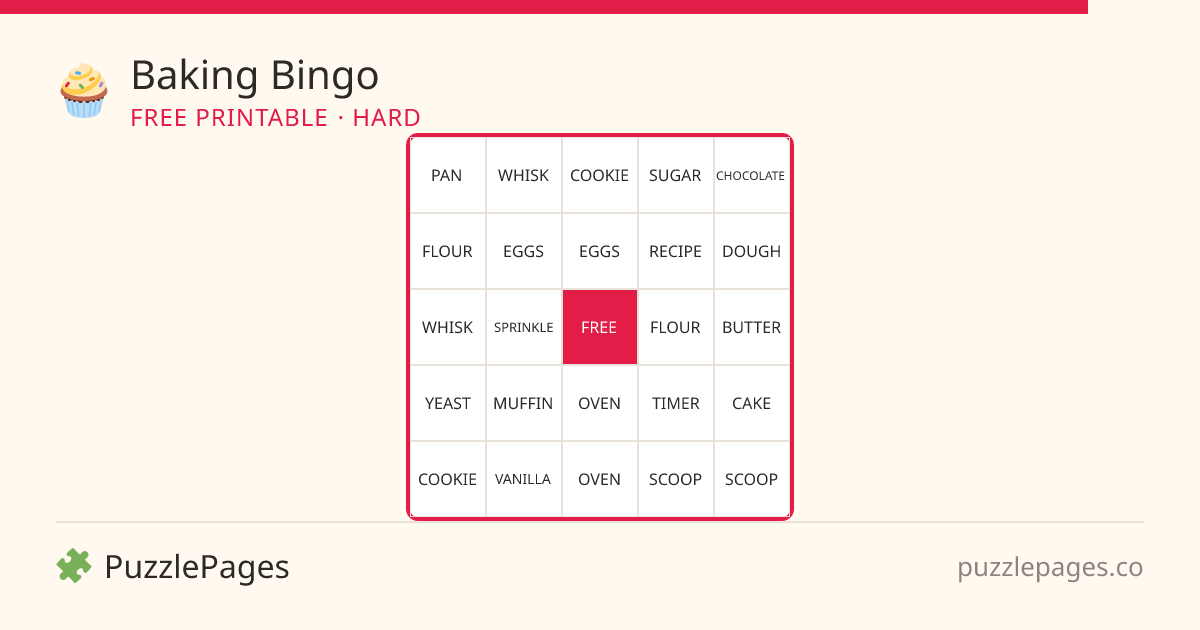 Baking Bingo
FREE PRINTABLE · HARD

| PAN | WHISK | COOKIE | SUGAR | CHOCOLATE |
|---|---|---|---|---|
| FLOUR | EGGS | EGGS | RECIPE | DOUGH |
| WHISK | SPRINKLE | FREE | FLOUR | BUTTER |
| YEAST | MUFFIN | OVEN | TIMER | CAKE |
| COOKIE | VANILLA | OVEN | SCOOP | SCOOP |

PuzzlePages
puzzlepages.co